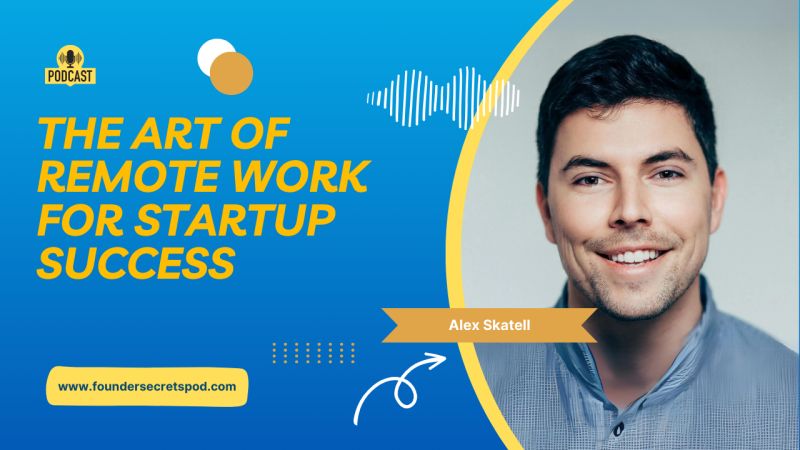 PODCAST

THE ART OF REMOTE WORK FOR STARTUP SUCCESS

Alex Skatell

www.foundersecretspod.com